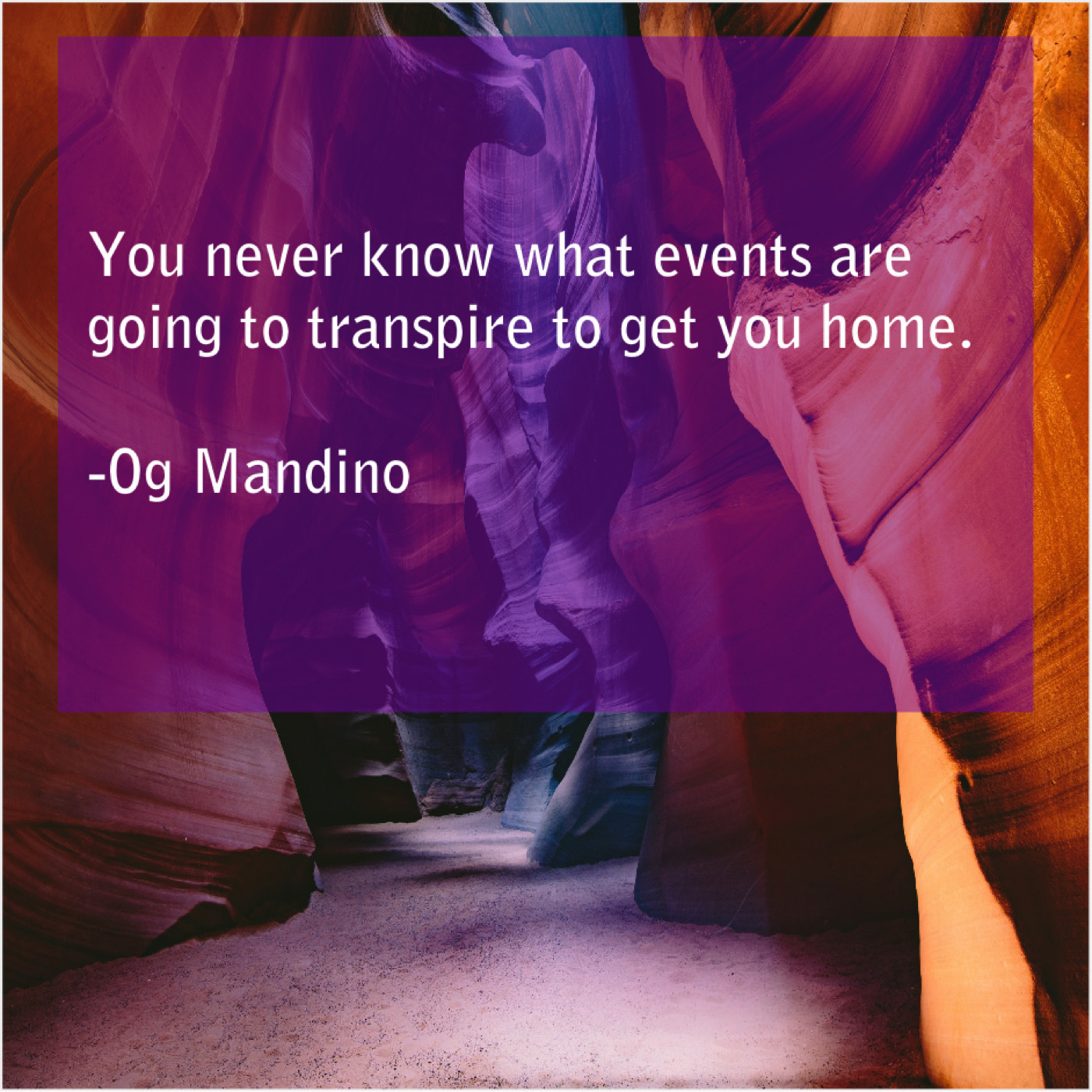 You never know what events are going to transpire to get you home.

-Og Mandino